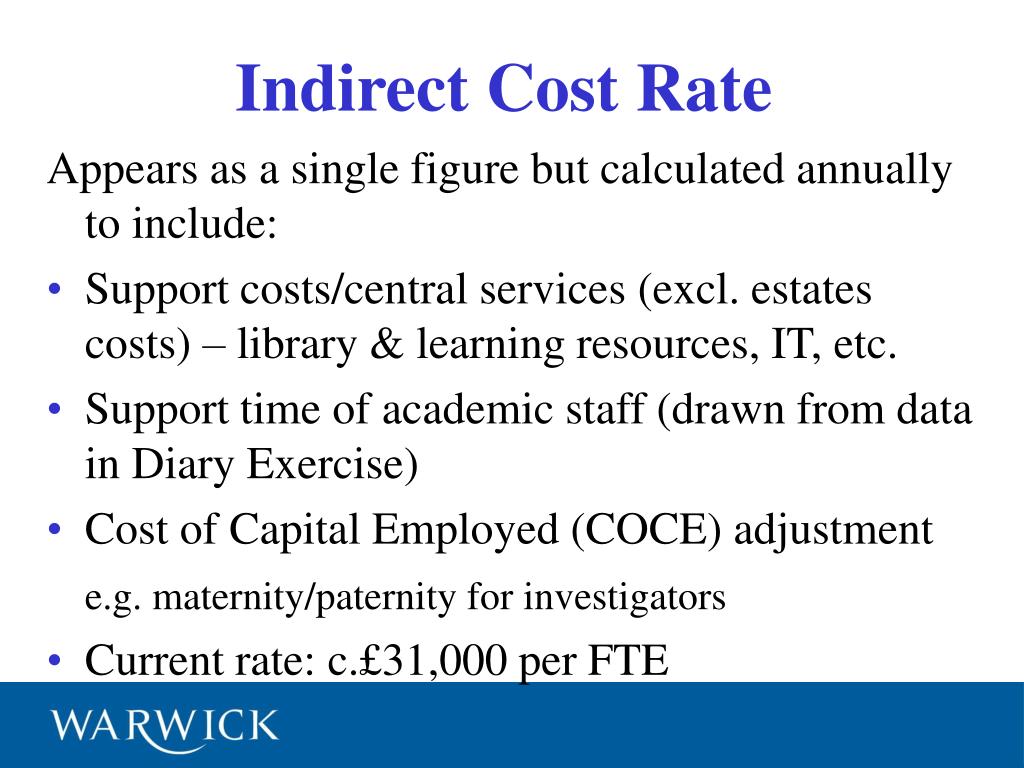 Indirect Cost Rate

Appears as a single figure but calculated annually to include:

• Support costs/central services (excl. estates costs) – library & learning resources, IT, etc.
• Support time of academic staff (drawn from data in Diary Exercise)
• Cost of Capital Employed (COCE) adjustment

e.g. maternity/paternity for investigators

• Current rate: c.£31,000 per FTE

WARWICK